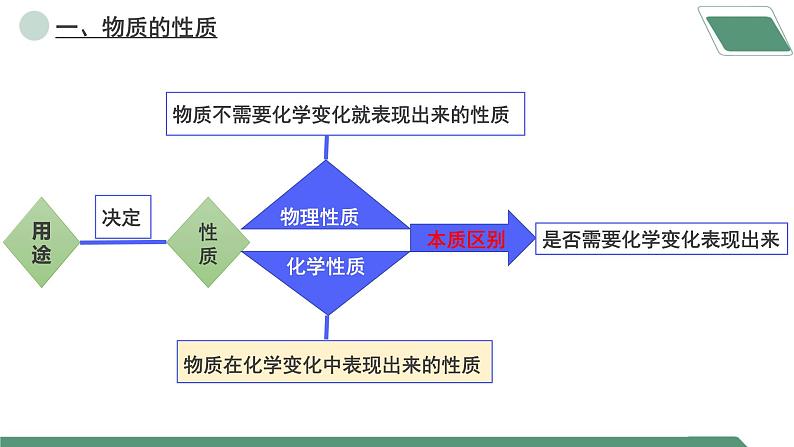 一、物质的性质

物质不需要化学变化就表现出来的性质

用途

决定

性质

物理性质

化学性质

本质区别

是否需要化学变化表现出来

物质在化学变化中表现出来的性质